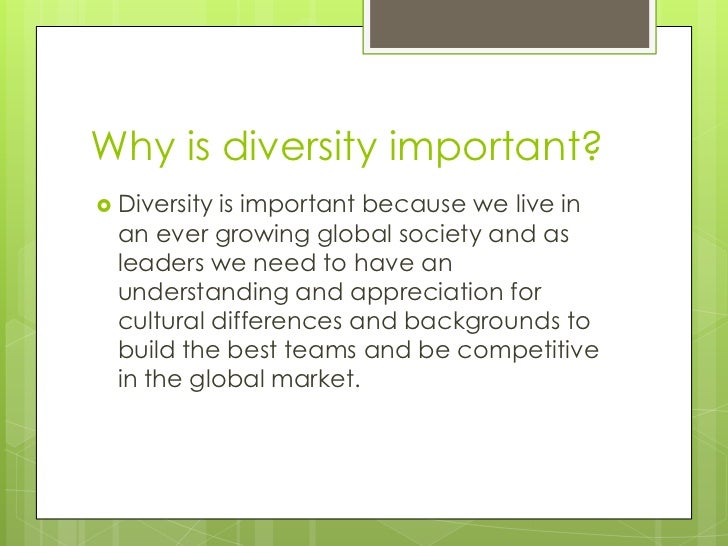 Why is diversity important?

Diversity is important because we live in an ever growing global society and as leaders we need to have an understanding and appreciation for cultural differences and backgrounds to build the best teams and be competitive in the global market.